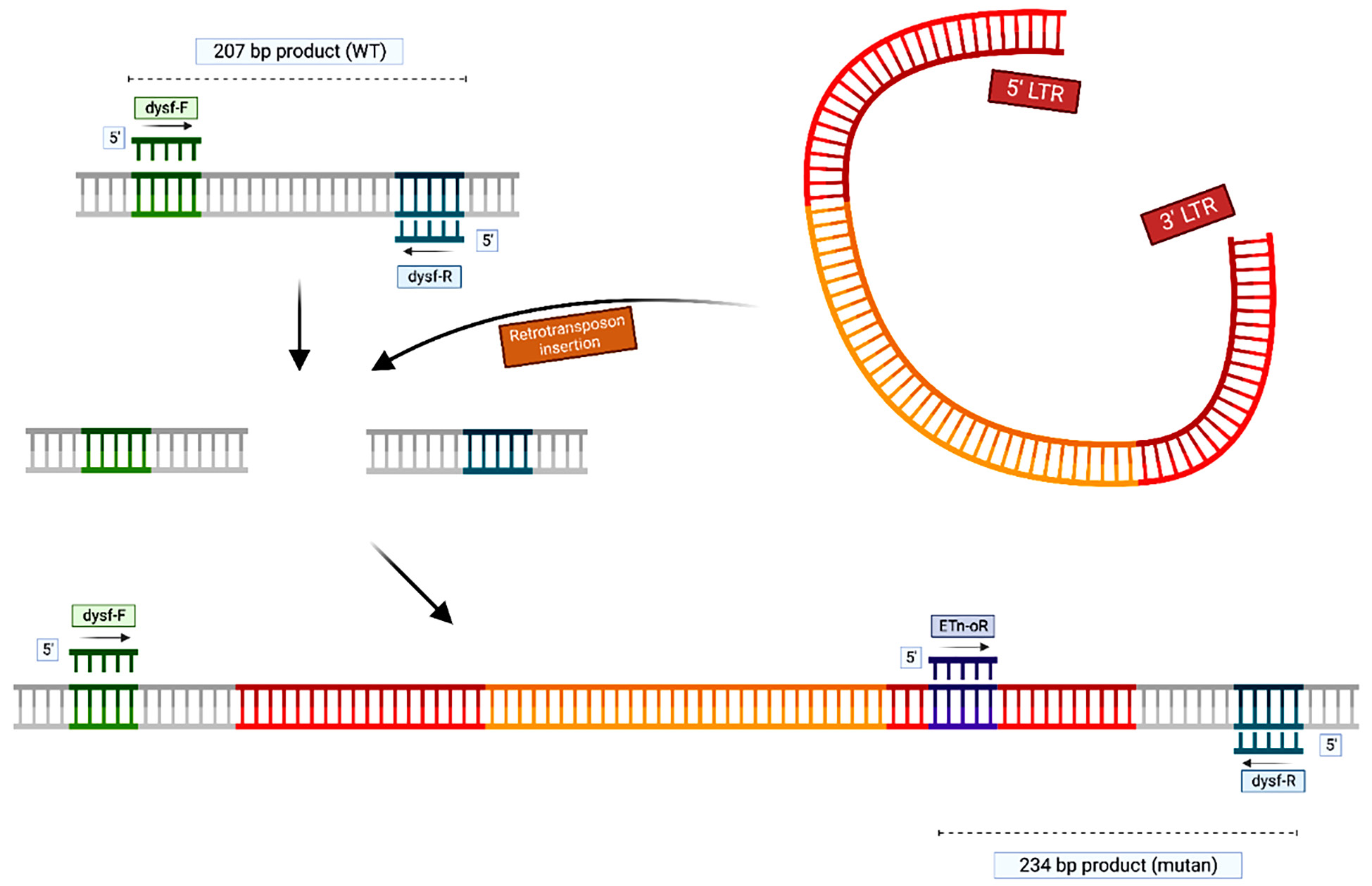 207 bp product (WT)

dysf-F

5'

5'

dysf-R

5' LTR

3' LTR

Retrotransposon insertion

dysf-F

5'

ETn-oR

5'

5'

dysf-R

234 bp product (mutan)